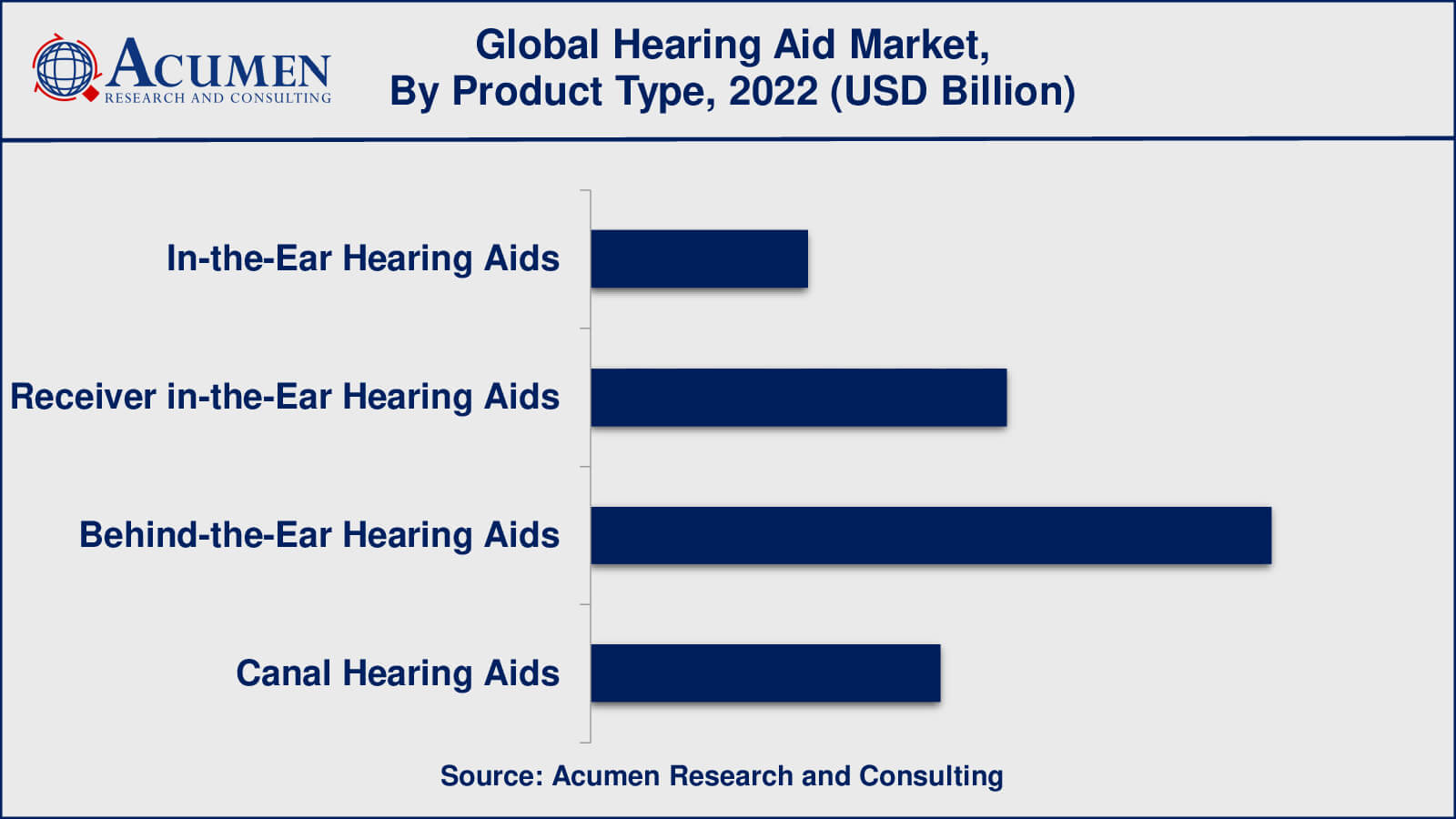 ACUMEN
RESEARCH AND CONSULTING

Global Hearing Aid Market,
By Product Type, 2022 (USD Billion)

In-the-Ear Hearing Aids

Receiver in-the-Ear Hearing Aids

Behind-the-Ear Hearing Aids

Canal Hearing Aids

Source: Acumen Research and Consulting